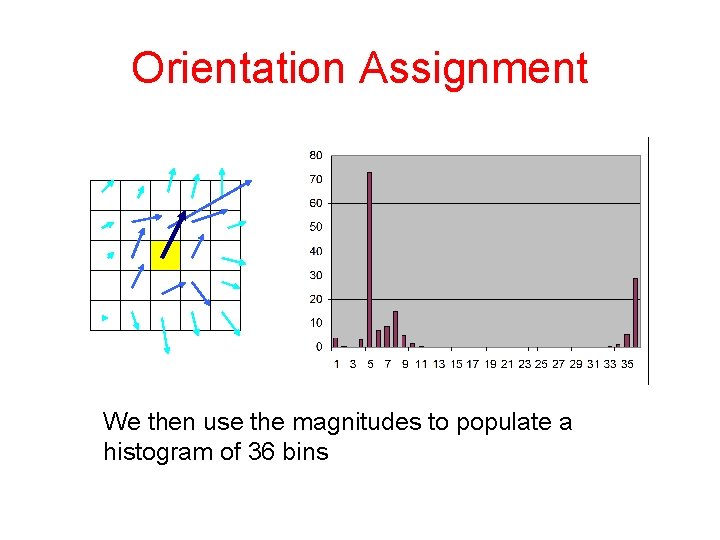 Orientation Assignment

80
70
60
50
40
30
20
10
0

1 3 5 7 9 11 13 15 17 19 21 23 25 27 29 31 33 35

We then use the magnitudes to populate a histogram of 36 bins